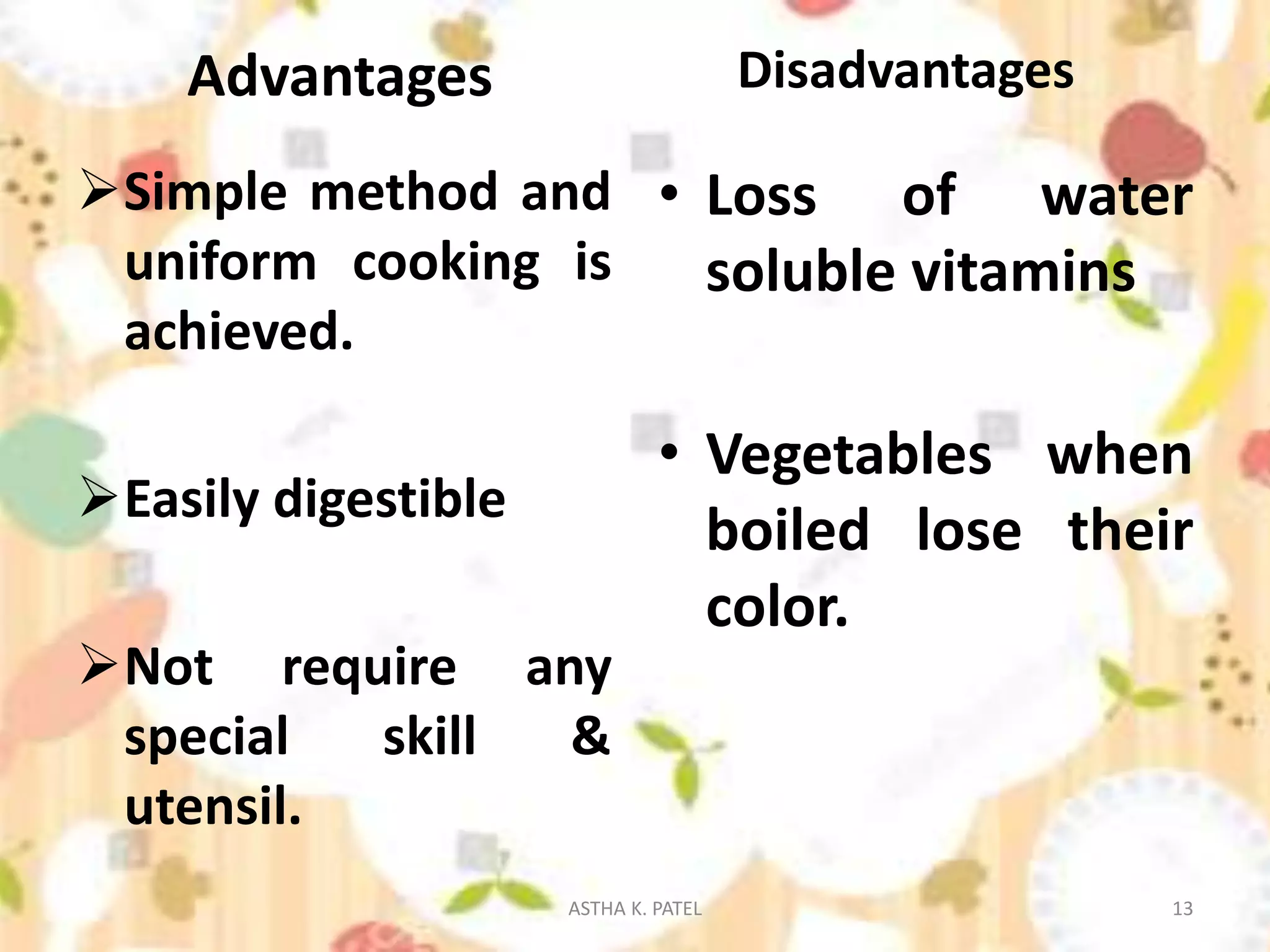 Advantages

➢ Simple method and uniform cooking is achieved.

➢ Easily digestible

➢ Not require any special skill & utensil.

Disadvantages

• Loss of water soluble vitamins

• Vegetables when boiled lose their color.

ASTHA K. PATEL

13